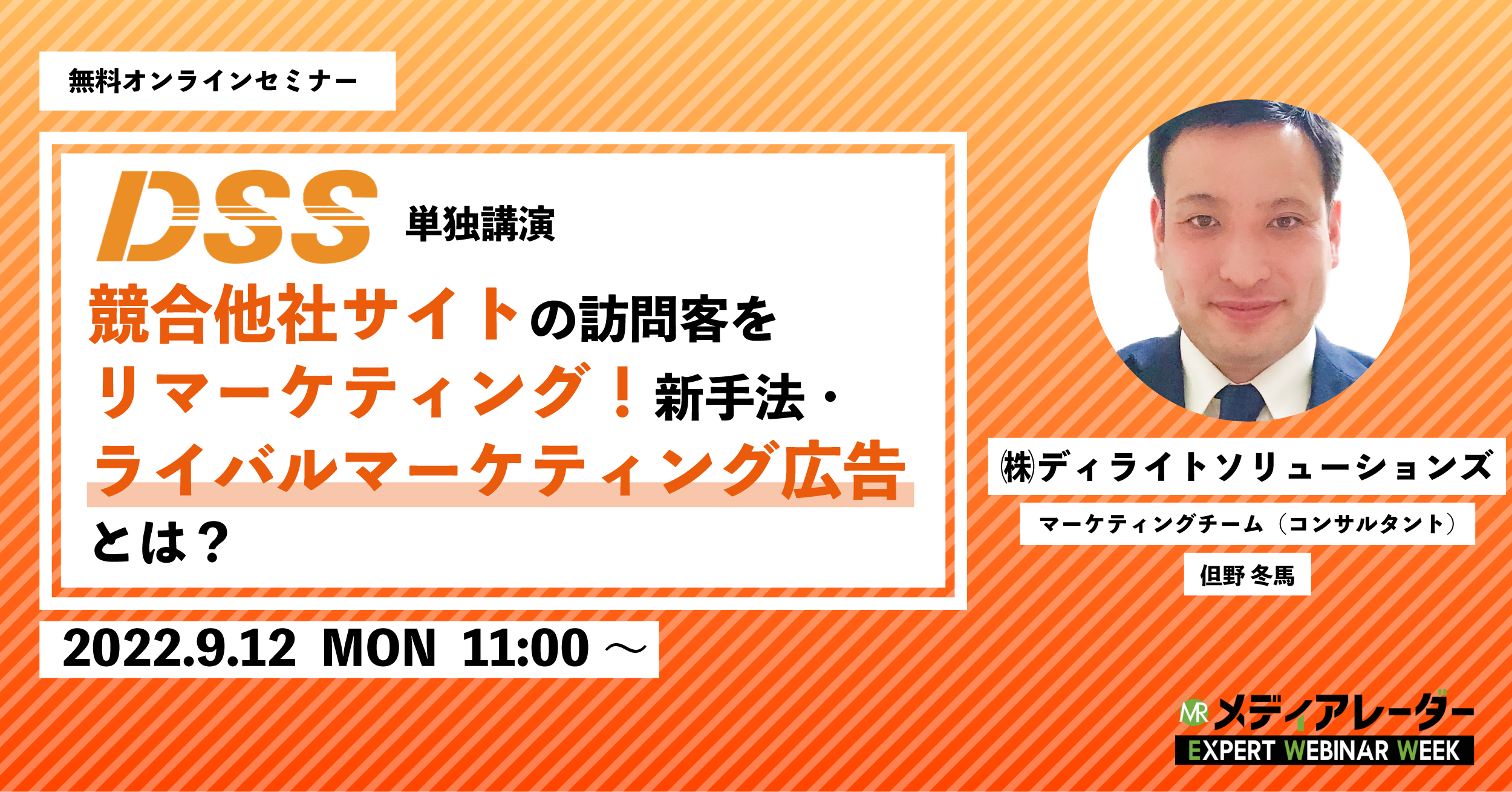 無料オンラインセミナー

DSS 単独講演

競合他社サイトの訪問客をリマーケティング！新手法・ライバルマーケティング広告とは？

2022.9.12 MON 11:00 ～

㈱ディライトソリューションズ

マーケティングチーム（コンサルタント）

但野 冬馬

MR メディアレーダー
EXPERT WEBINAR WEEK